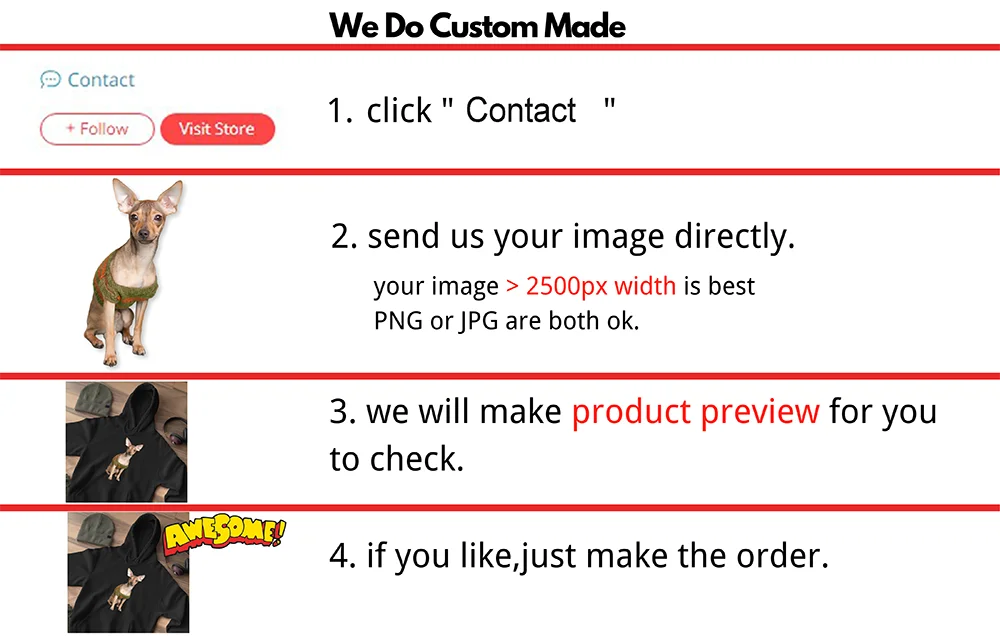 We Do Custom Made

Contact

+ Follow

Visit Store

1. click " Contact "

2. send us your image directly.

your image > 2500px width is best
PNG or JPG are both ok.

3. we will make product preview for you to check.

AWESOME!

4. if you like,just make the order.